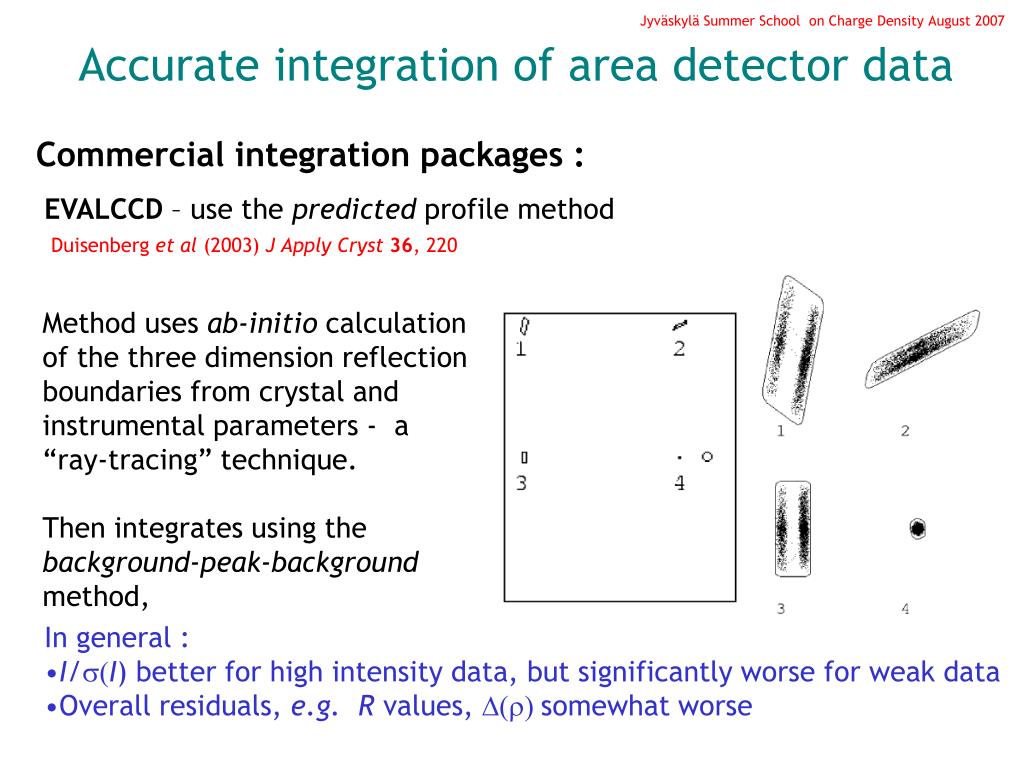 Jyväskylä Summer School on Charge Density August 2007

Accurate integration of area detector data

Commercial integration packages :

EVALCCD – use the predicted profile method

Duisenberg et al (2003) J Apply Cryst 36, 220

Method uses ab-initio calculation of the three dimension reflection boundaries from crystal and instrumental parameters - a “ray-tracing” technique.

Then integrates using the background-peak-background method,

1 2

3 4

1 2

3 4

In general :
•$I/\sigma(I)$ better for high intensity data, but significantly worse for weak data
•Overall residuals, e.g. R values, $\Delta(\rho)$ somewhat worse